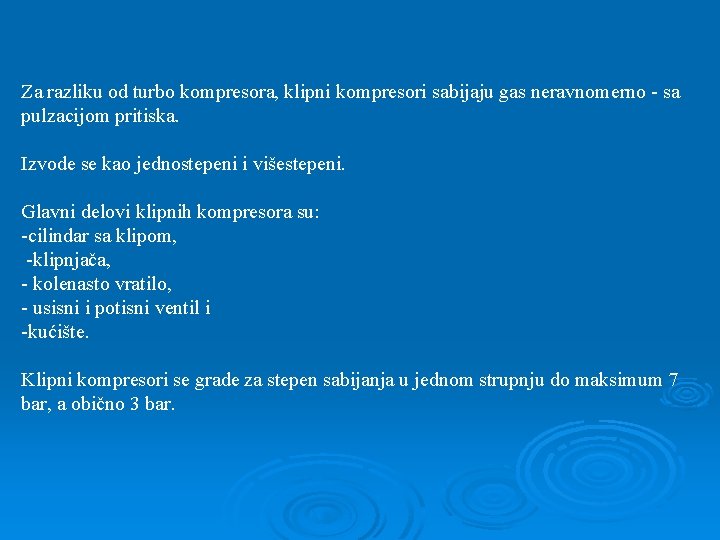 Za razliku od turbo kompresora, klipni kompresori sabijaju gas neravnomerno - sa pulzacijom pritiska.

Izvode se kao jednostepeni i višestepeni.

Glavni delovi klipnih kompresora su:
-cilindar sa klipom,
-klipnjača,
- kolenasto vratilo,
- usisni i potisni ventil i
-kućište.

Klipni kompresori se grade za stepen sabijanja u jednom strupnju do maksimum 7 bar, a obično 3 bar.